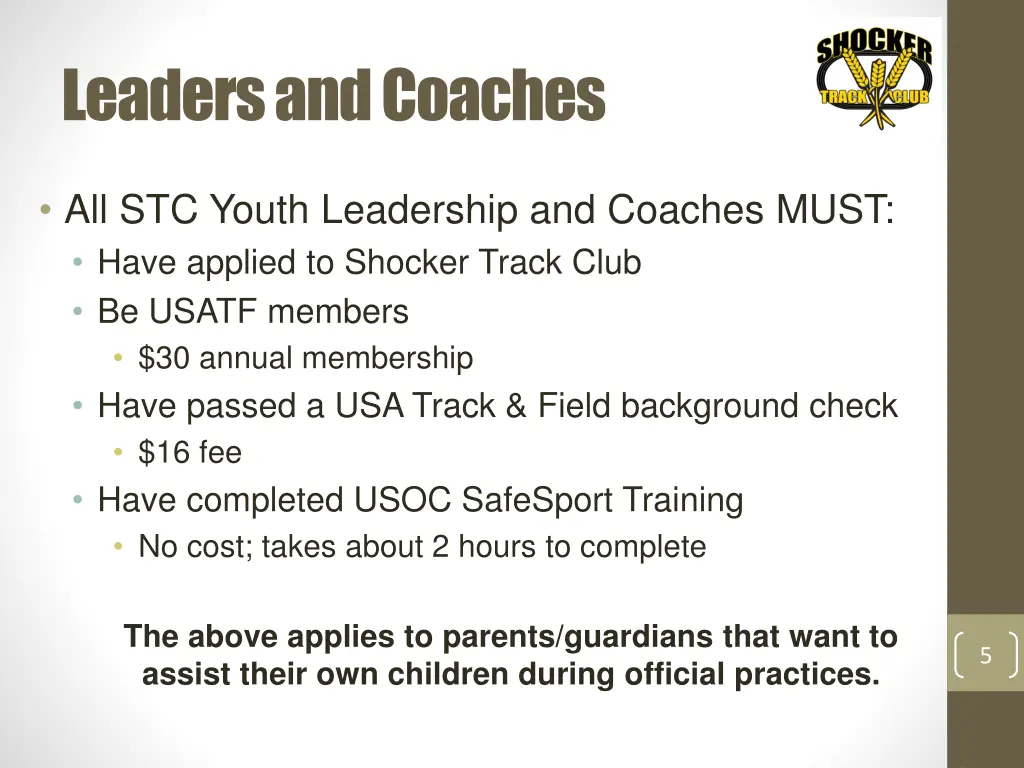 Leaders and Coaches

SHOCKER
TRACK CLUB

• All STC Youth Leadership and Coaches MUST:
  • Have applied to Shocker Track Club
  • Be USATF members
    • $30 annual membership
  • Have passed a USA Track & Field background check
    • $16 fee
  • Have completed USOC SafeSport Training
    • No cost; takes about 2 hours to complete

The above applies to parents/guardians that want to assist their own children during official practices.

5